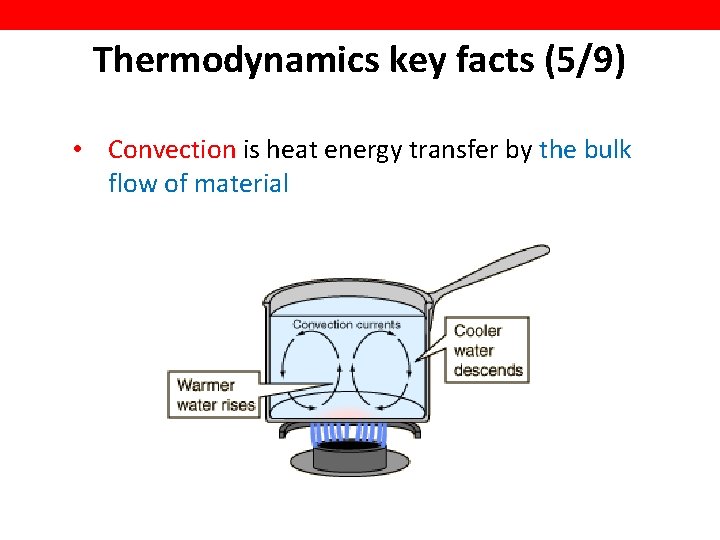 Thermodynamics key facts (5/9)

• Convection is heat energy transfer by the bulk flow of material

Convection currents

Cooler water descends

Warmer water rises